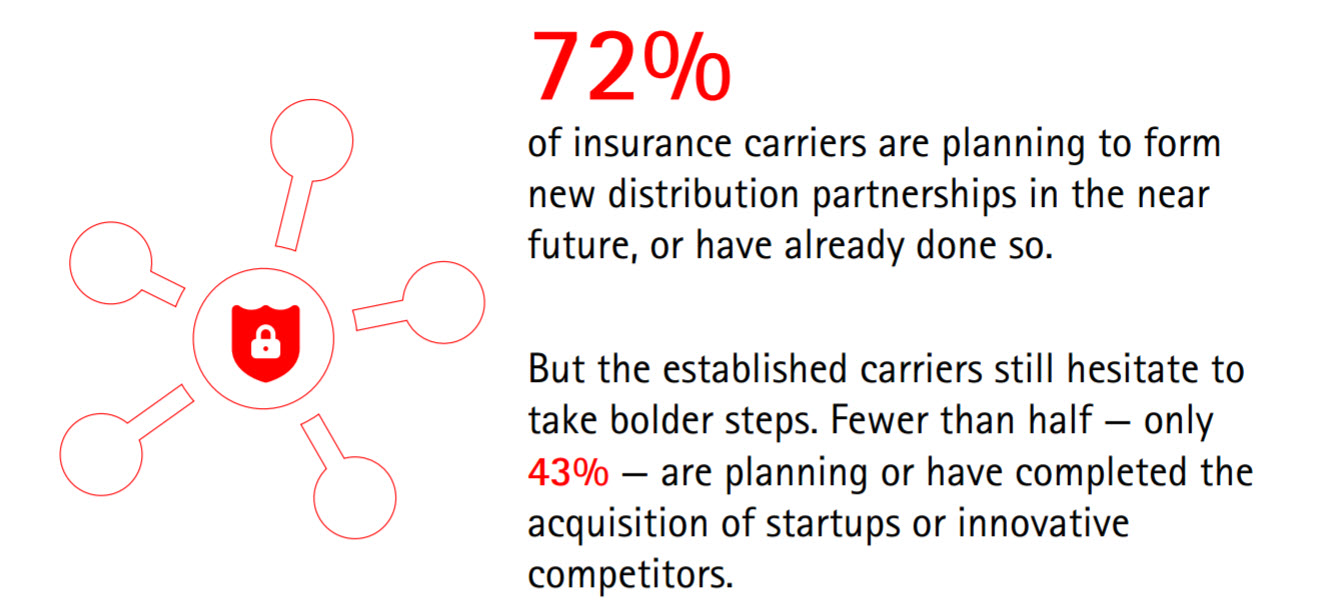 72%

of insurance carriers are planning to form new distribution partnerships in the near future, or have already done so.

But the established carriers still hesitate to take bolder steps. Fewer than half — only 43% — are planning or have completed the acquisition of startups or innovative competitors.